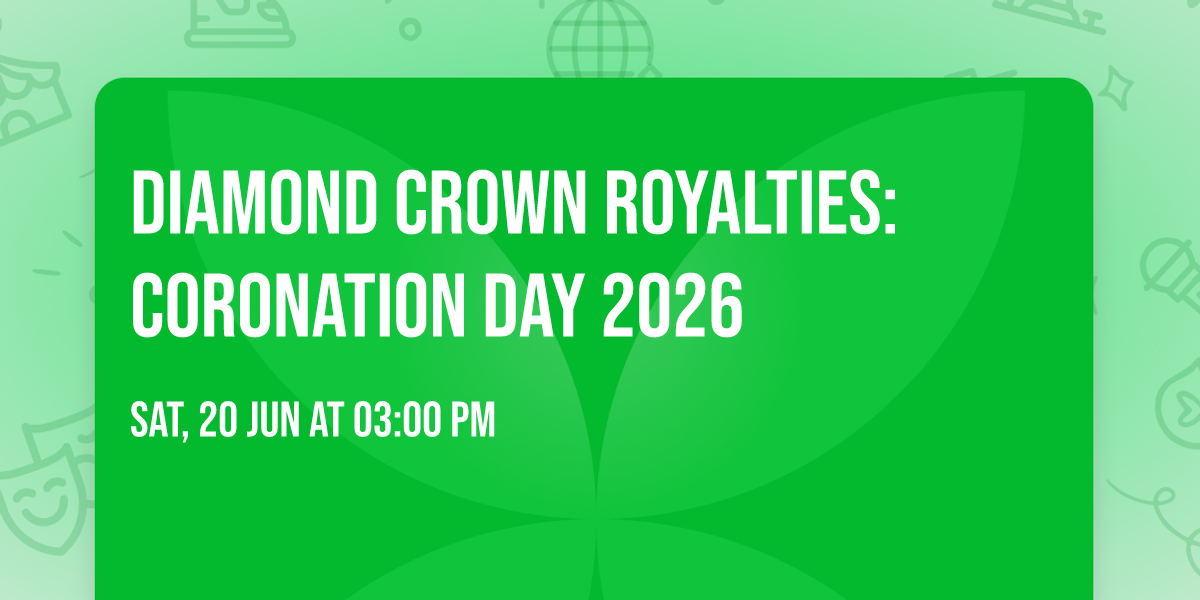 DIAMOND CROWN ROYALTIES: CORONATION DAY 2026

SAT, 20 JUN AT 03:00 PM